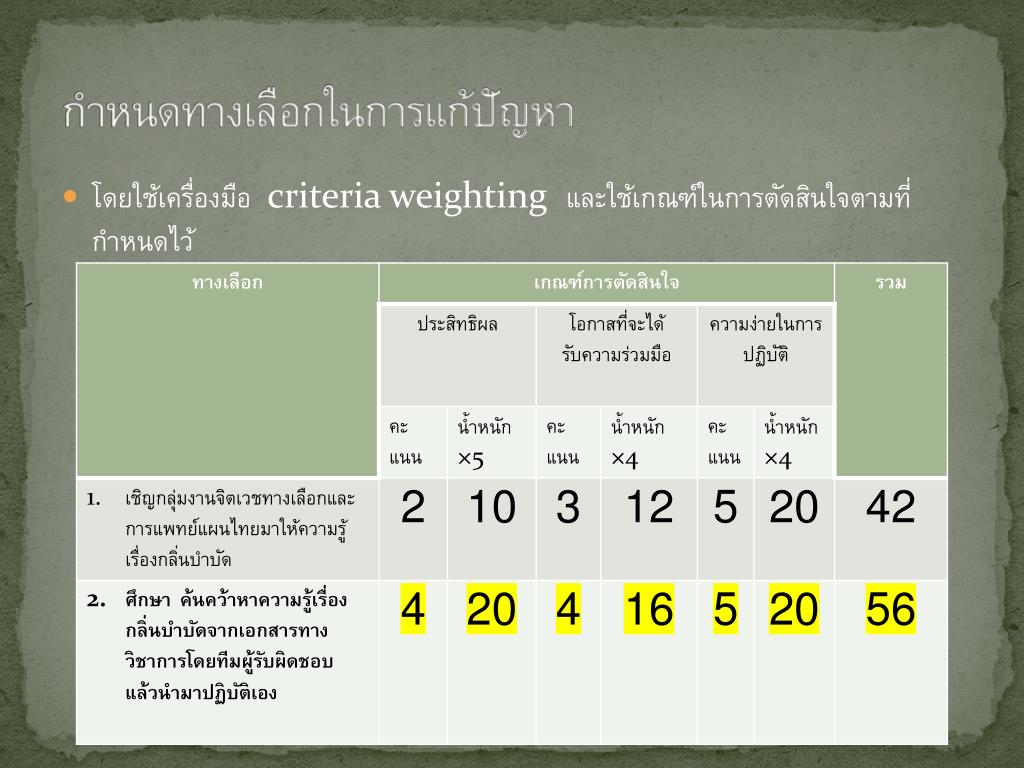 กำหนดทางเลือกในการแก้ปัญหา

โดยใช้เครื่องมือ criteria weighting และใช้เกณฑ์ในการตัดสินใจตามที่กำหนดไว้

| ทางเลือก | เกณฑ์การตัดสินใจ | | | | | | รวม |
|---|---|---|---|---|---|---|---|
| | ประสิทธิผล | | โอกาสที่จะได้รับความร่วมมือ | | ความง่ายในการปฏิบัติ | | |
| | คะแนน | น้ำหนัก ×5 | คะแนน | น้ำหนัก ×4 | คะแนน | น้ำหนัก ×4 | |
| 1. เชิญกลุ่มงานจิตเวชทางเลือกและการแพทย์แผนไทยมาให้ความรู้เรื่องกลิ่นบำบัด | 2 | 10 | 3 | 12 | 5 | 20 | 42 |
| 2. ศึกษา ค้นคว้าหาความรู้เรื่องกลิ่นบำบัดจากเอกสารทางวิชาการโดยทีมผู้รับผิดชอบแล้วนำมาปฏิบัติเอง | 4 | 20 | 4 | 16 | 5 | 20 | 56 |